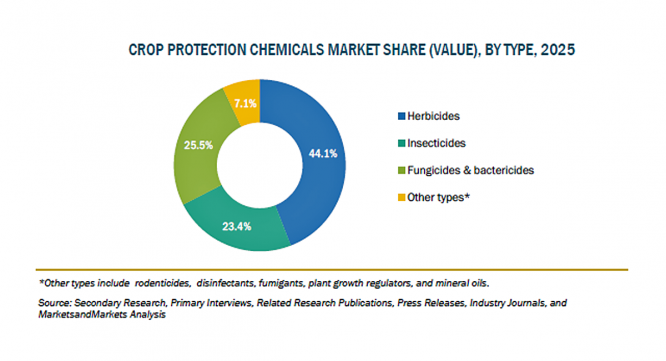 CROP PROTECTION CHEMICALS MARKET SHARE (VALUE), BY TYPE, 2025

7.1%
25.5%
44.1%
23.4%

Herbicides
Insecticides
Fungicides & bactericides
Other types*

*Other types include rodenticides, disinfectants, fumigants, plant growth regulators, and mineral oils.

Source: Secondary Research, Primary Interviews, Related Research Publications, Press Releases, Industry Journals, and MarketsandMarkets Analysis